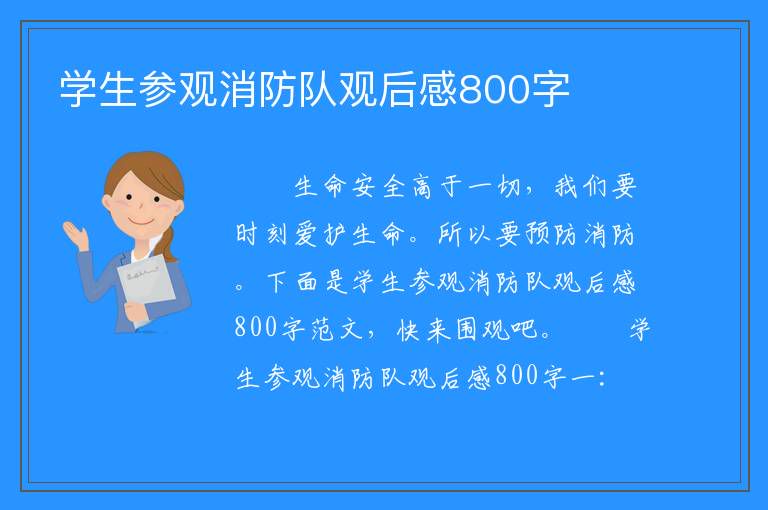 学生参观消防队观后感800字

生命安全高于一切，我们要时刻爱护生命。所以要预防消防。下面是学生参观消防队观后感800字范文，快来围观吧。　　学生参观消防队观后感800字一：